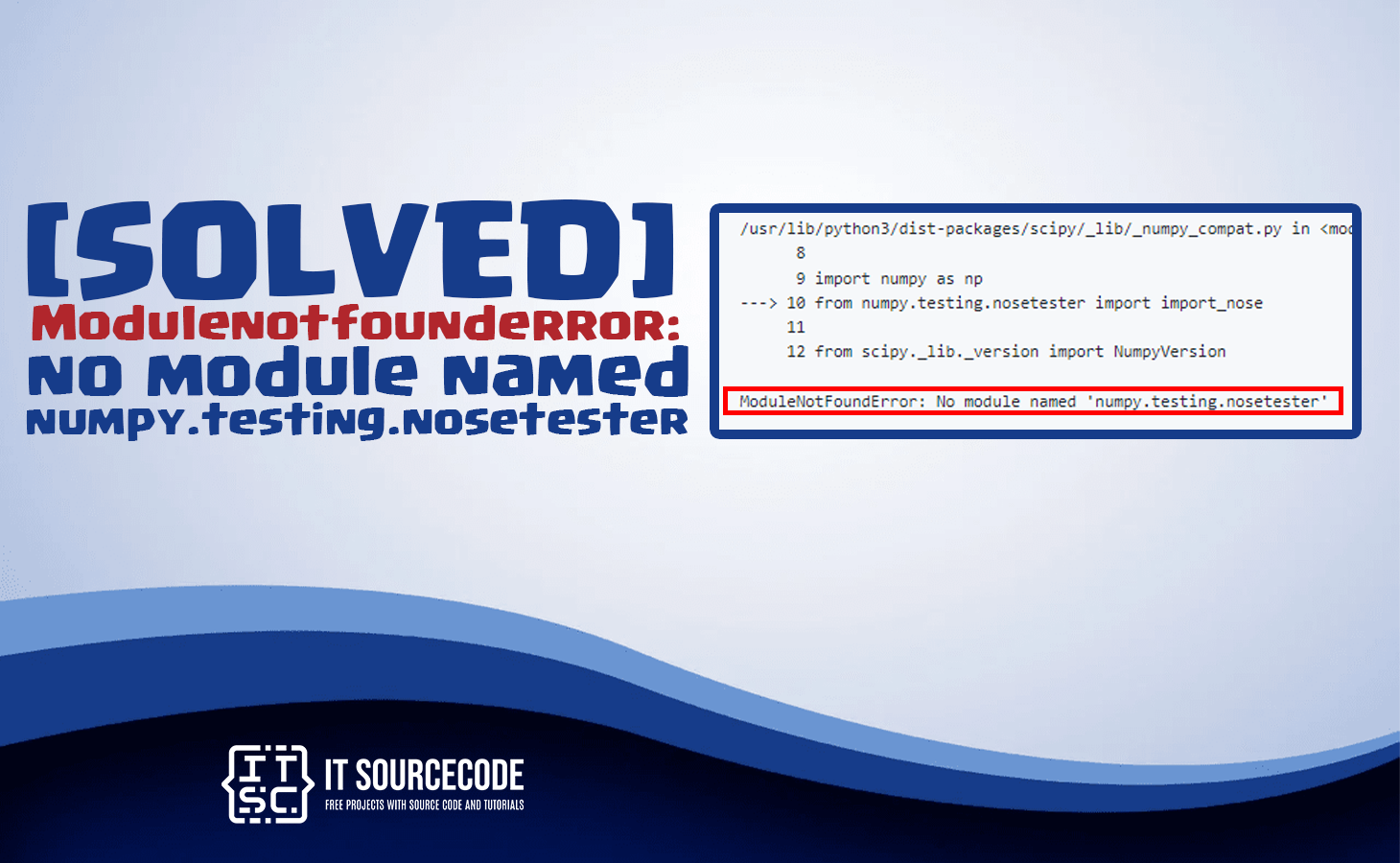 [SOLVED]
Modulenotfounderror:
No Module Named
numpy.testing.nosetester

/usr/lib/python3/dist-packages/scipy/_lib/_numpy_compat.py in <mod
8
9 import numpy as np
---> 10 from numpy.testing.nosetester import import_nose
11
12 from scipy._lib._version import NumpyVersion

ModuleNotFoundError: No module named 'numpy.testing.nosetester'

IT SC
IT SOURCECODE
FREE PROJECTS WITH SOURCE CODE AND TUTORIALS